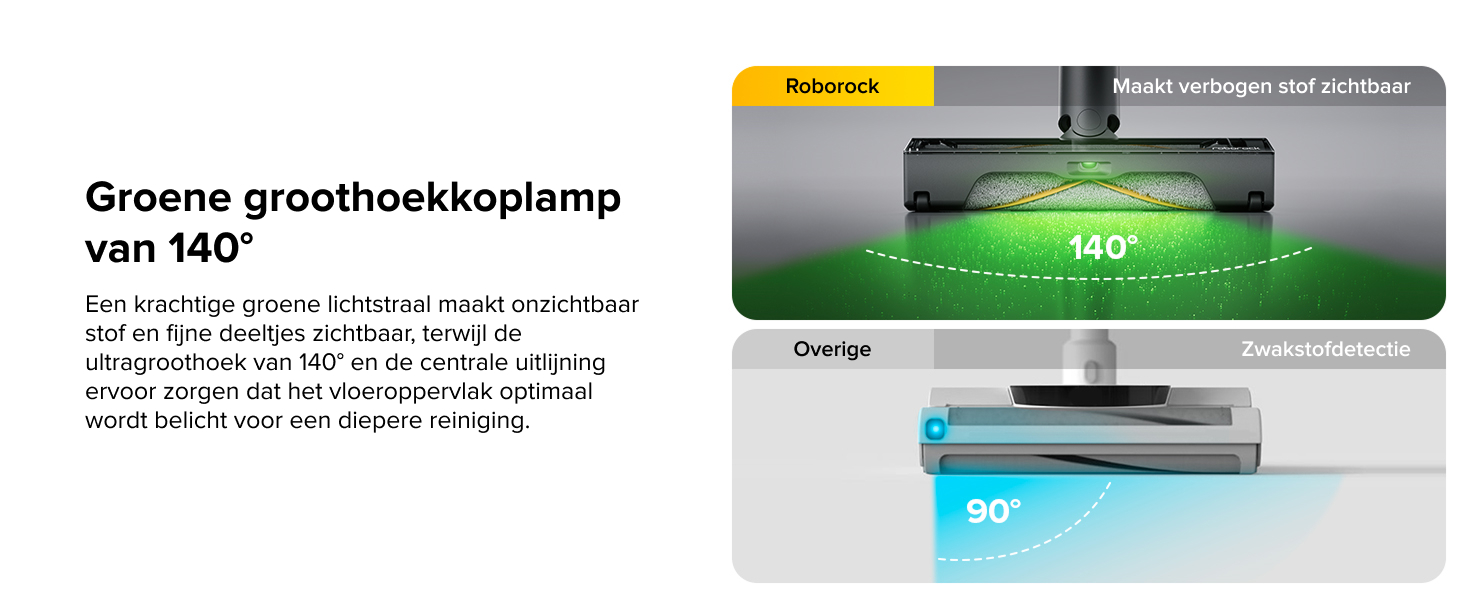 Groene groothoekkoplamp van 140°

Een krachtige groene lichtstraal maakt onzichtbaar stof en fijne deeltjes zichtbaar, terwijl de ultragroothoek van 140° en de centrale uitlijning ervoor zorgen dat het vloeroppervlak optimaal wordt belicht voor een diepere reiniging.

Roborock

Maakt verbogen stof zichtbaar

140°

Overige

Zwakstofdetectie

90°